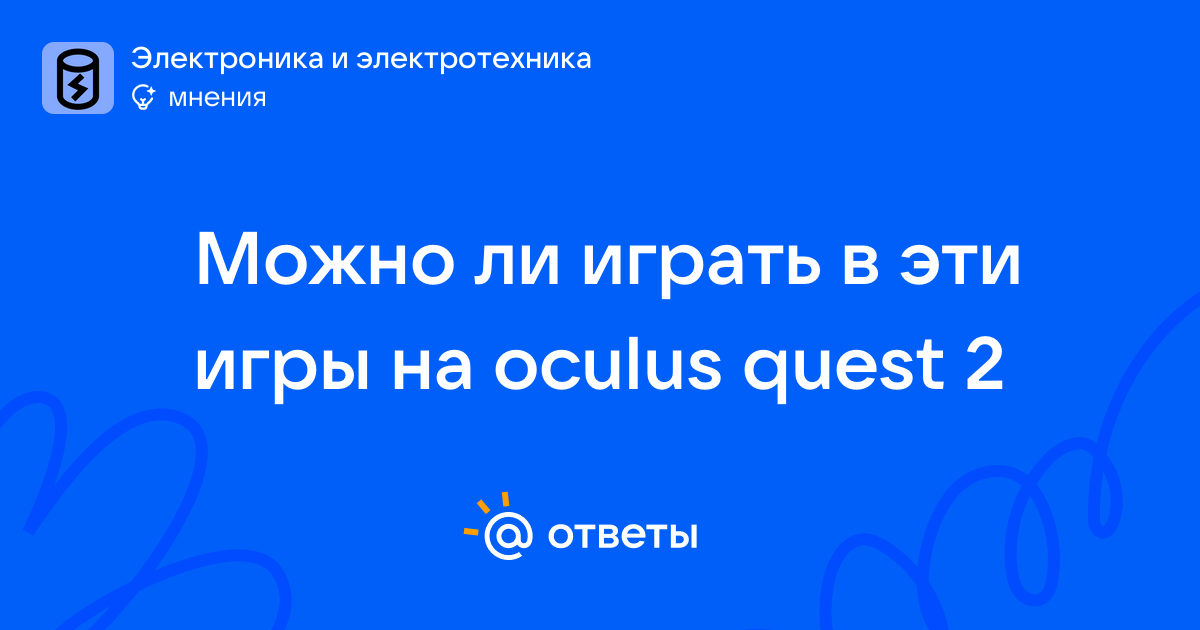 Электроника и электротехника
мнения

Можно ли играть в эти игры на oculus quest 2

@ ответы